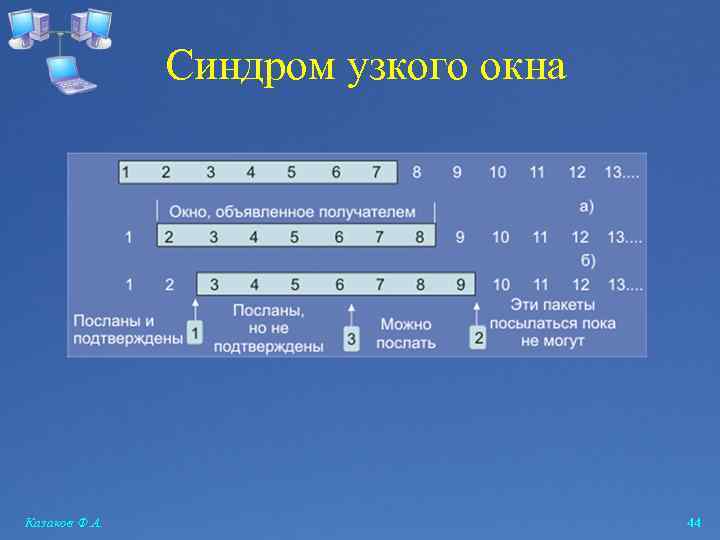 Синдром узкого окна

1 2 3 4 5 6 7 8 9 10 11 12 13....

Окно, объявленное получателем

а)

1 2 3 4 5 6 7 8 9 10 11 12 13....

б)

1 2 3 4 5 6 7 8 9 10 11 12 13....

Посланы и подтверждены

1

Посланы, но не подтверждены

3

Можно послать

2

Эти пакеты посылаться пока не могут

Казаков Ф.А.

44